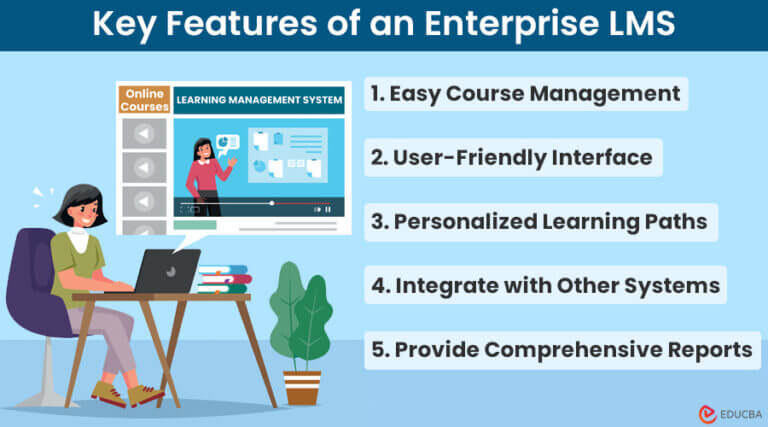 Key Features of an Enterprise LMS

Online Courses

LEARNING MANAGEMENT SYSTEM

1. Easy Course Management

2. User-Friendly Interface

3. Personalized Learning Paths

4. Integrate with Other Systems

5. Provide Comprehensive Reports

EDUCBA